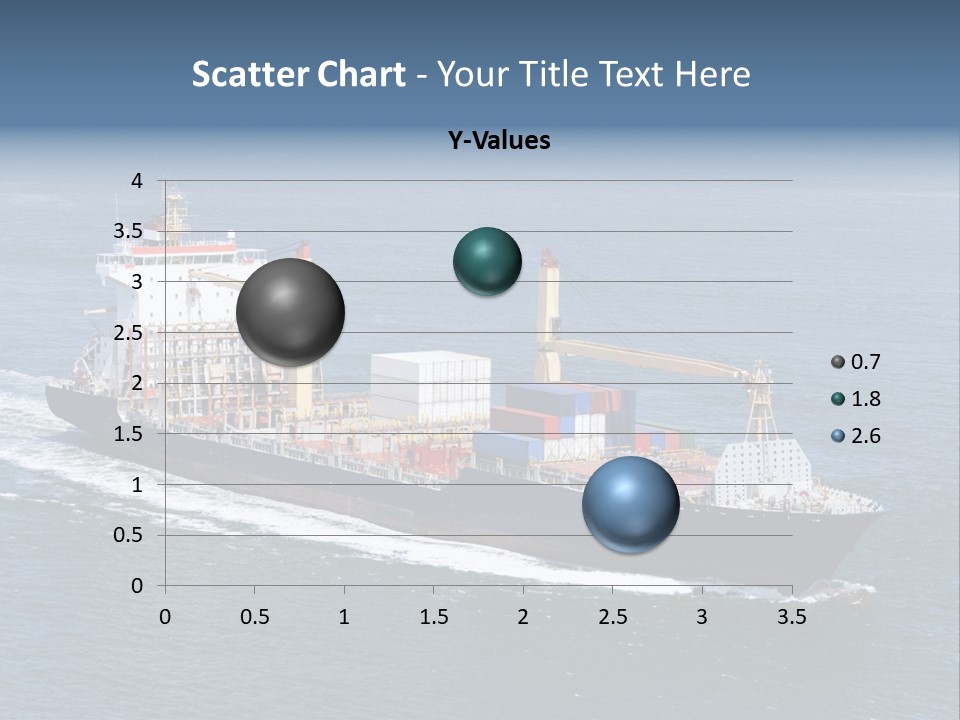 Scatter Chart - Your Title Text Here

Y-Values

4
3.5
3
2.5
2
1.5
1
0.5
0

0 0.5 1 1.5 2 2.5 3 3.5

0.7
1.8
2.6